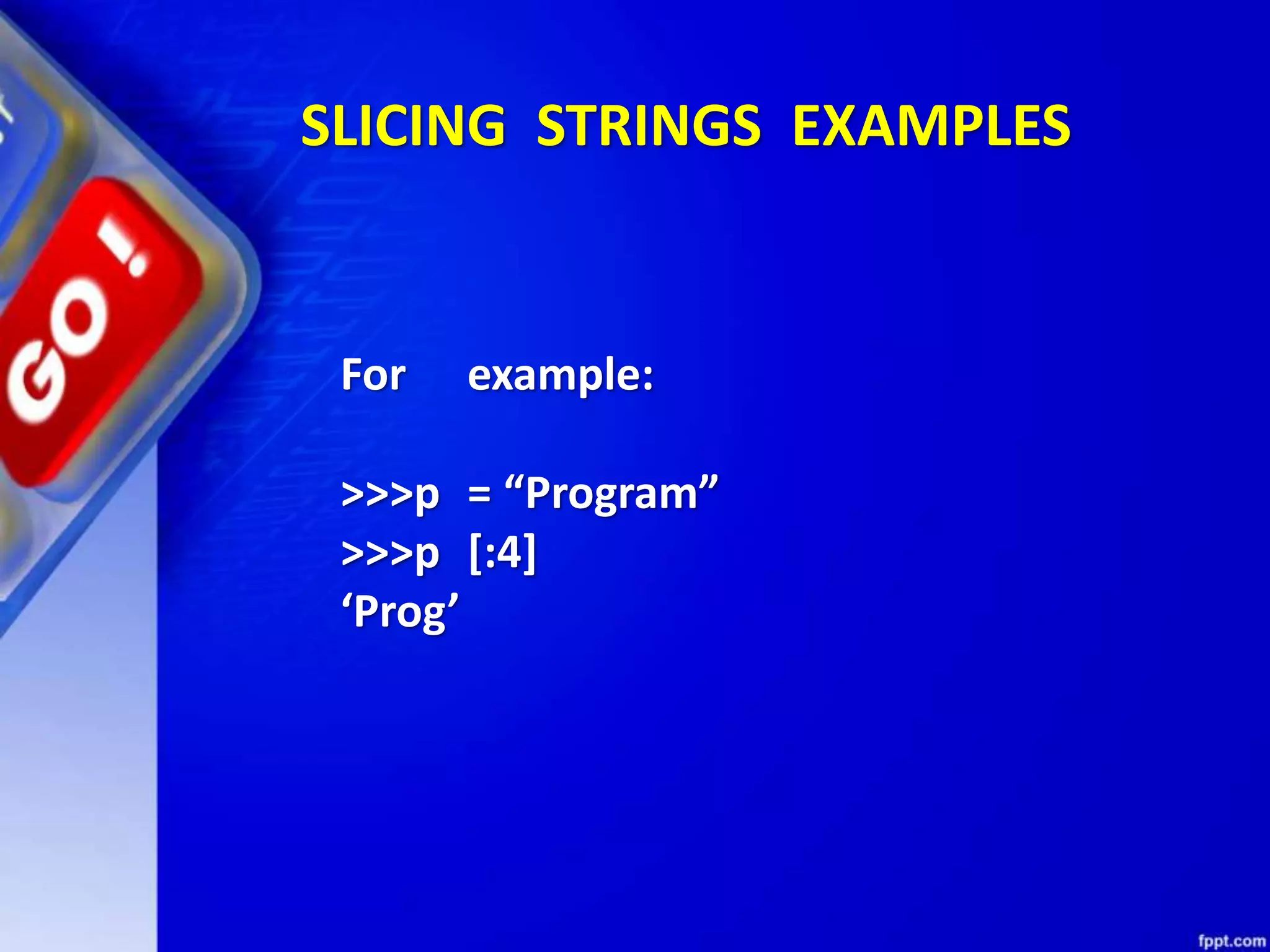 GO!

SLICING STRINGS EXAMPLES

For example:

>>>p = “Program”
>>>p [:4]
‘Prog’

fppt.com